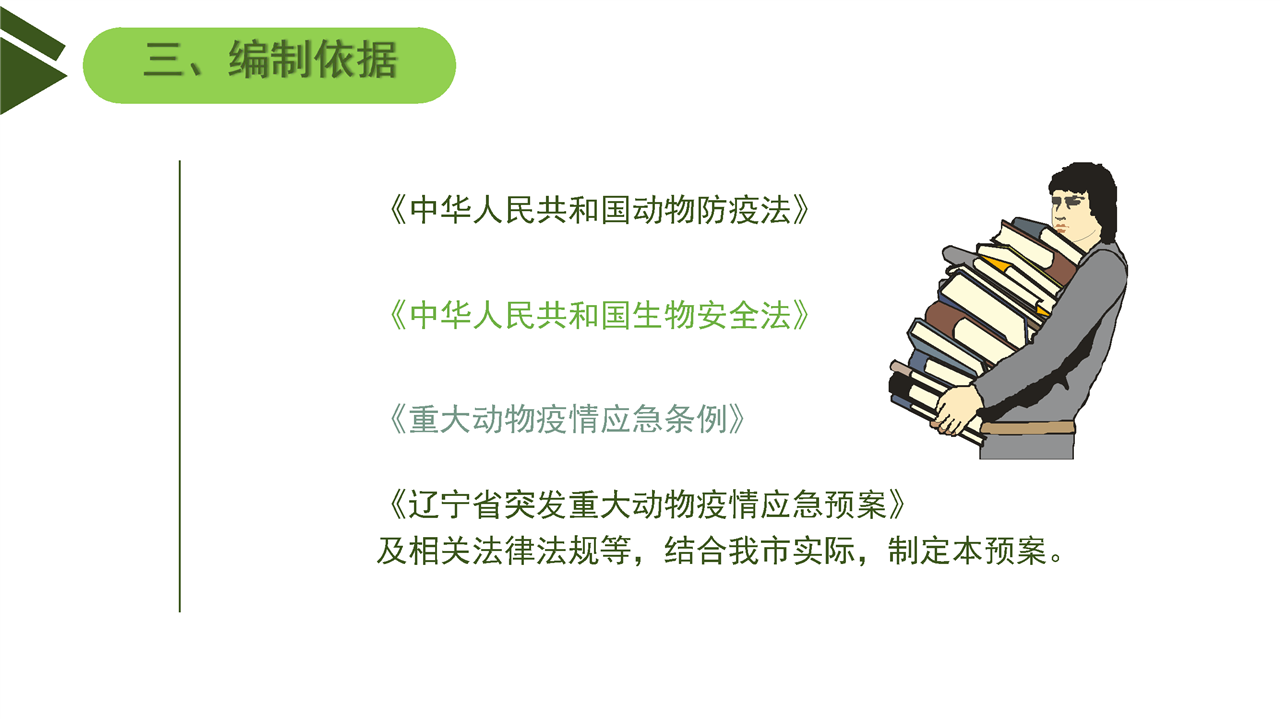 三、编制依据

《中华人民共和国动物防疫法》

《中华人民共和国生物安全法》

《重大动物疫情应急条例》

《辽宁省突发重大动物疫情应急预案》
及相关法律法规等，结合我市实际，制定本预案。